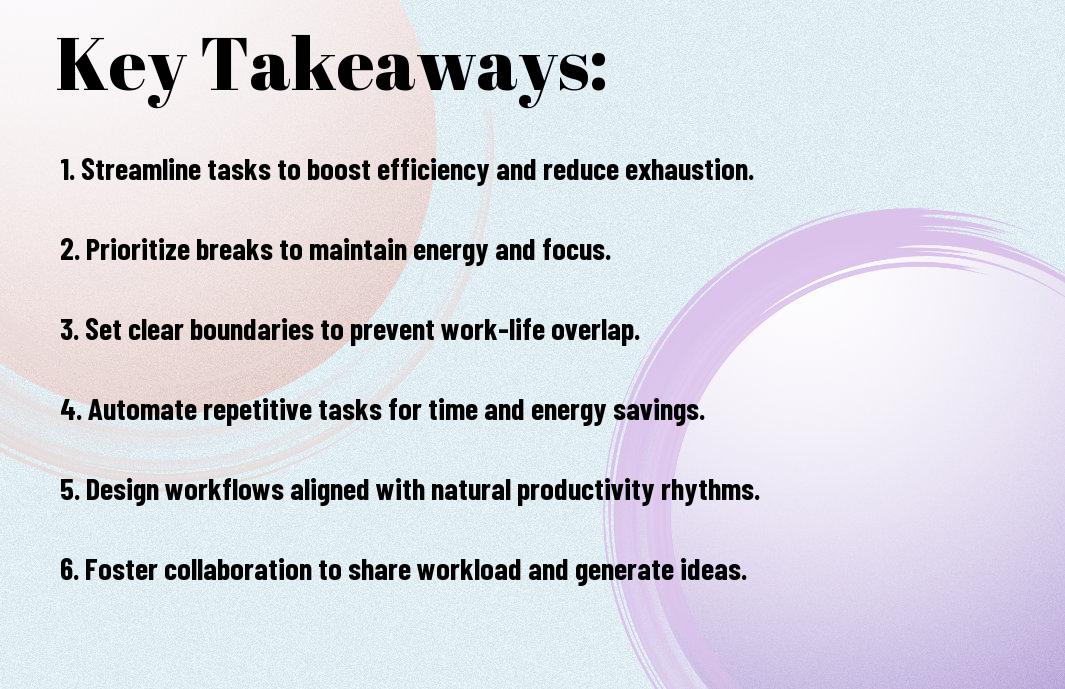 Key Takeaways:

1. Streamline tasks to boost efficiency and reduce exhaustion.

2. Prioritize breaks to maintain energy and focus.

3. Set clear boundaries to prevent work-life overlap.

4. Automate repetitive tasks for time and energy savings.

5. Design workflows aligned with natural productivity rhythms.

6. Foster collaboration to share workload and generate ideas.